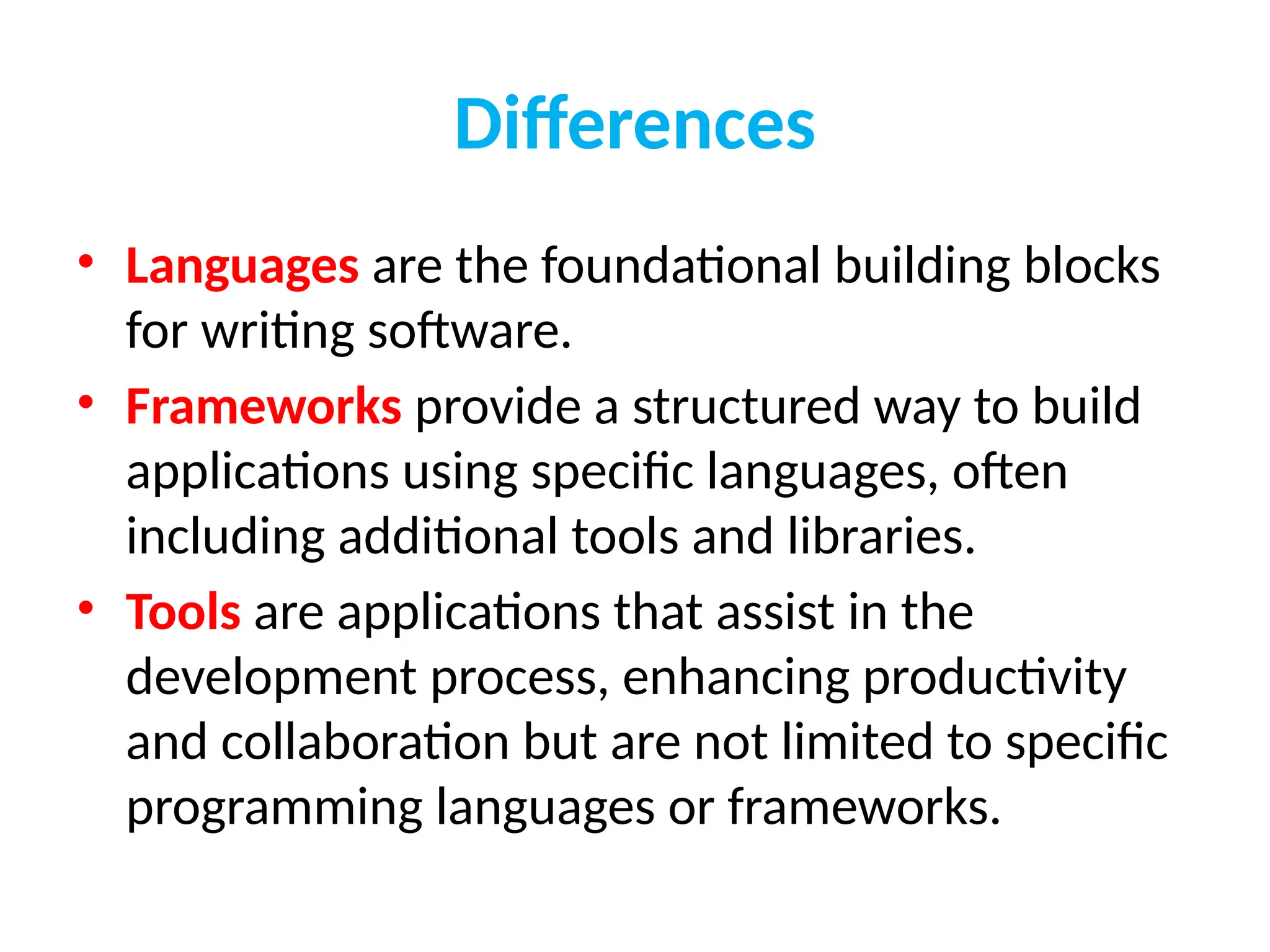 Differences

• Languages are the foundational building blocks for writing software.
• Frameworks provide a structured way to build applications using specific languages, often including additional tools and libraries.
• Tools are applications that assist in the development process, enhancing productivity and collaboration but are not limited to specific programming languages or frameworks.